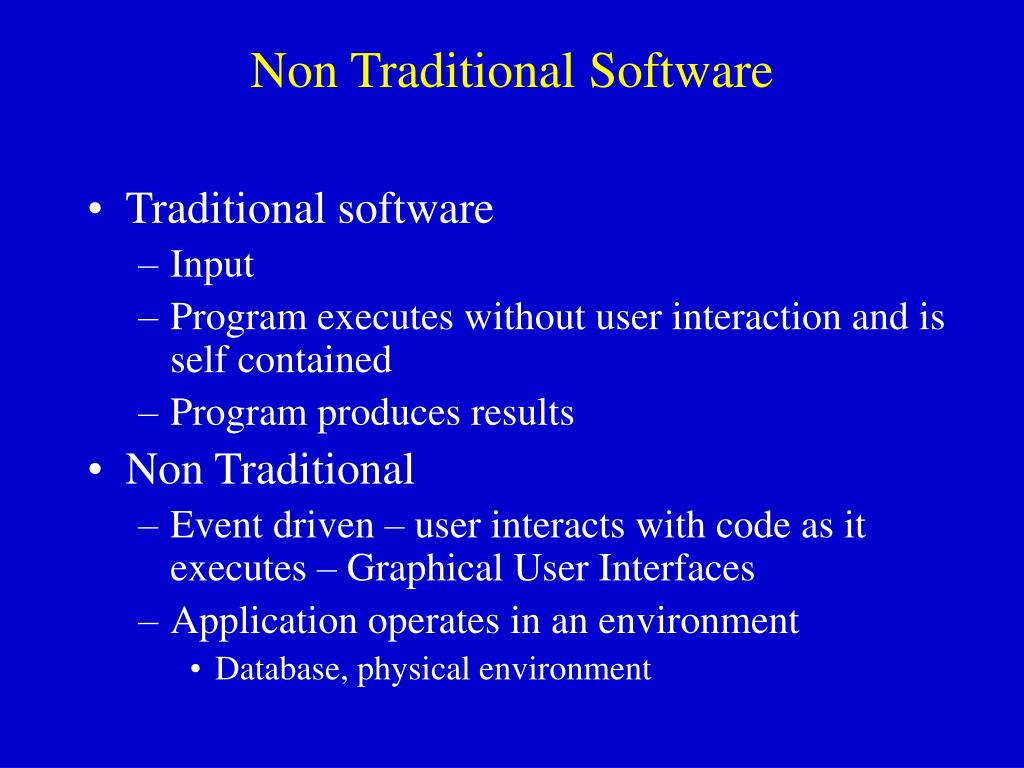 Non Traditional Software

• Traditional software
  – Input
  – Program executes without user interaction and is self contained
  – Program produces results
• Non Traditional
  – Event driven – user interacts with code as it executes – Graphical User Interfaces
  – Application operates in an environment
    • Database, physical environment